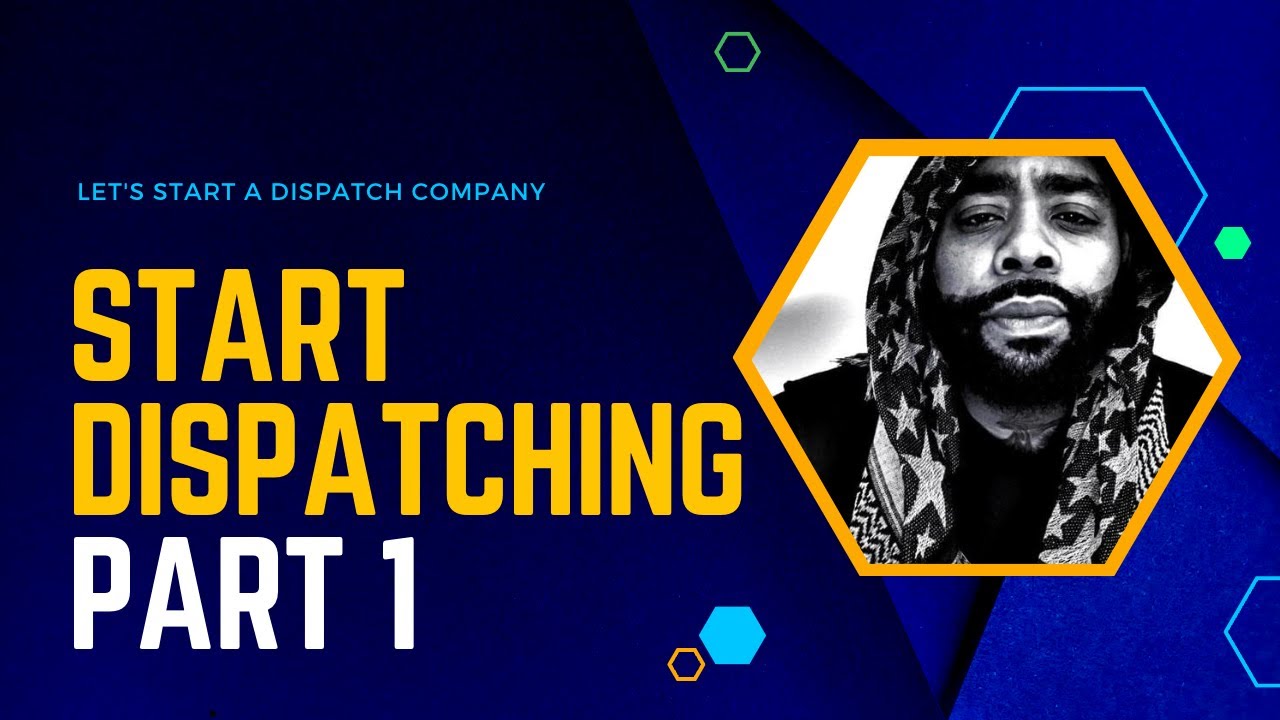 LET'S START A DISPATCH COMPANY

START DISPATCHING PART 1